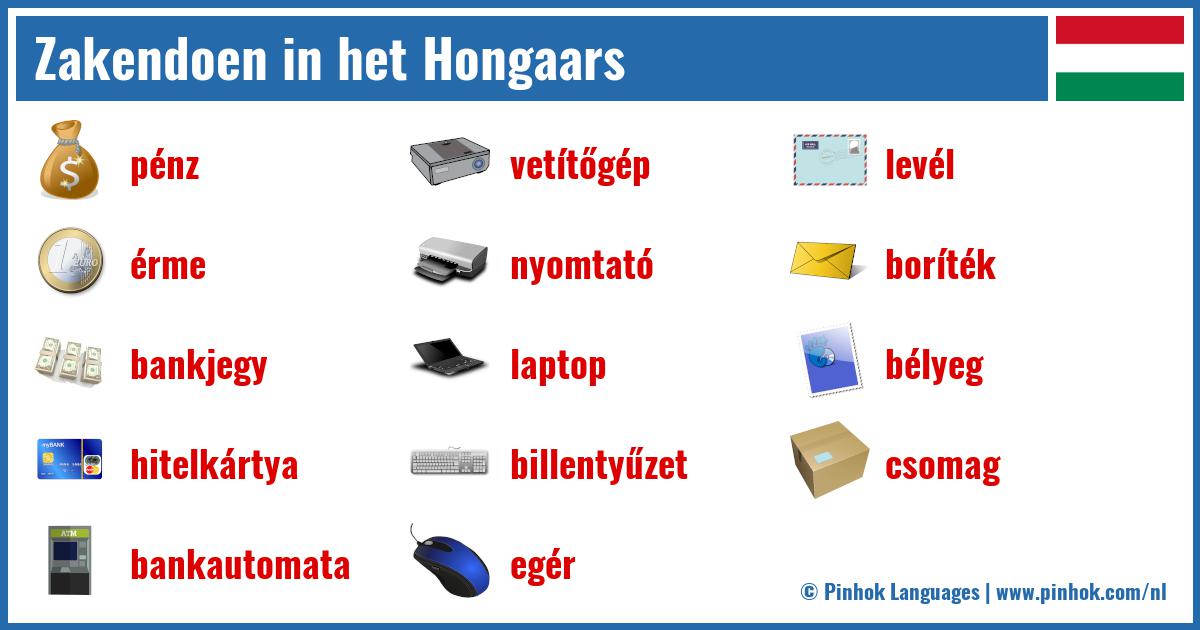 Zakendoen in het Hongaars

pénz

érme

bankjegy

hitelkártya

bankautomata

vetítőgép

nyomtató

laptop

billentyűzet

egér

levél

boríték

bélyeg

csomag

© Pinhok Languages | www.pinhok.com/nl